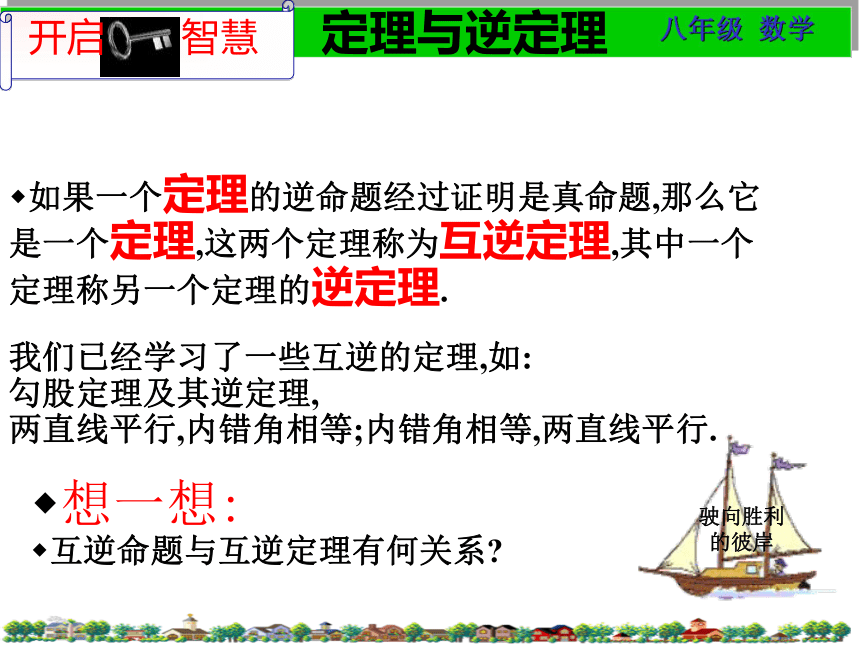 开启 智慧

定理与逆定理

八年级 数学

◆如果一个定理的逆命题经过证明是真命题,那么它是一个定理,这两个定理称为互逆定理,其中一个定理称另一个定理的逆定理.

我们已经学习了一些互逆的定理,如:
勾股定理及其逆定理,
两直线平行,内错角相等;内错角相等,两直线平行.

◆想一想:
◆互逆命题与互逆定理有何关系?

驶向胜利的彼岸